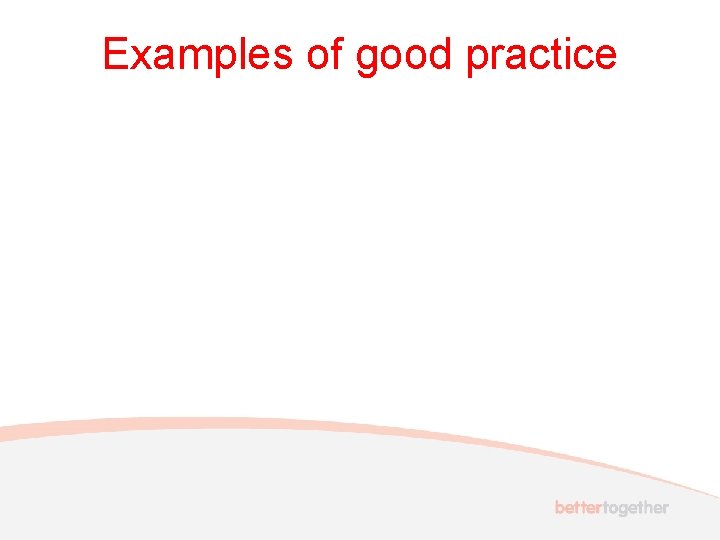 Examples of good practice

bettertogether